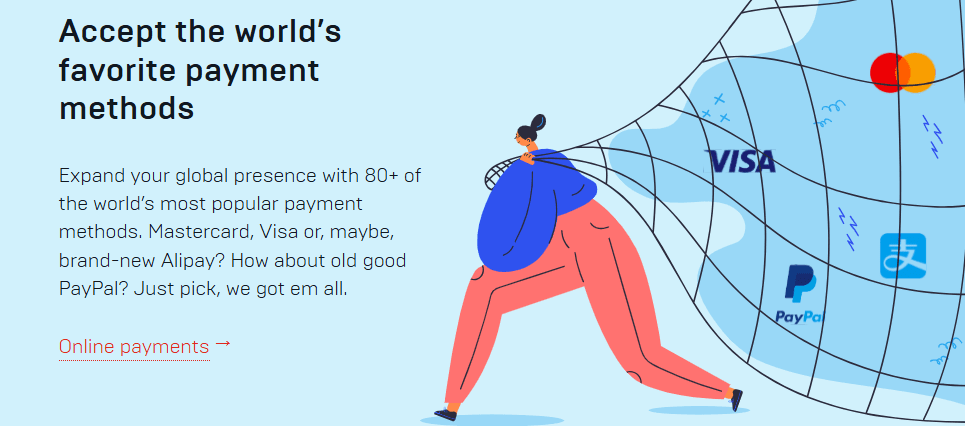 Accept the world's favorite payment methods

Expand your global presence with 80+ of the world's most popular payment methods. Mastercard, Visa or, maybe, brand-new Alipay? How about old good PayPal? Just pick, we got em all.

Online payments →

VISA

PayPal